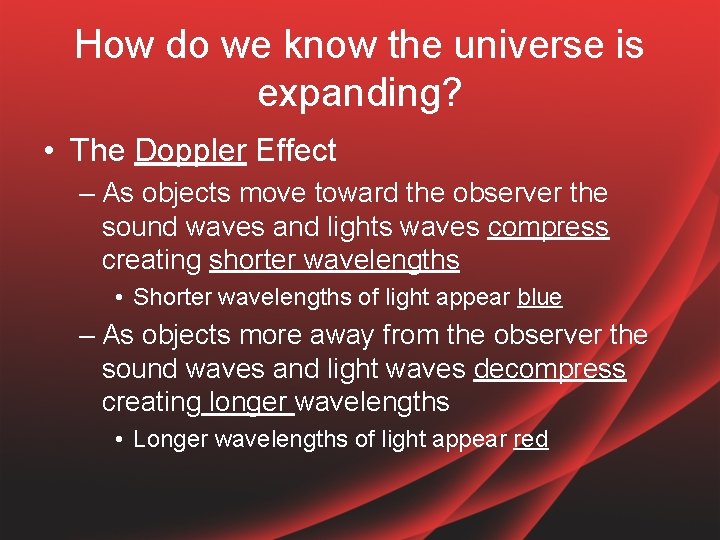 How do we know the universe is expanding?

• The Doppler Effect

– As objects move toward the observer the sound waves and lights waves compress creating shorter wavelengths

• Shorter wavelengths of light appear blue

– As objects more away from the observer the sound waves and light waves decompress creating longer wavelengths

• Longer wavelengths of light appear red